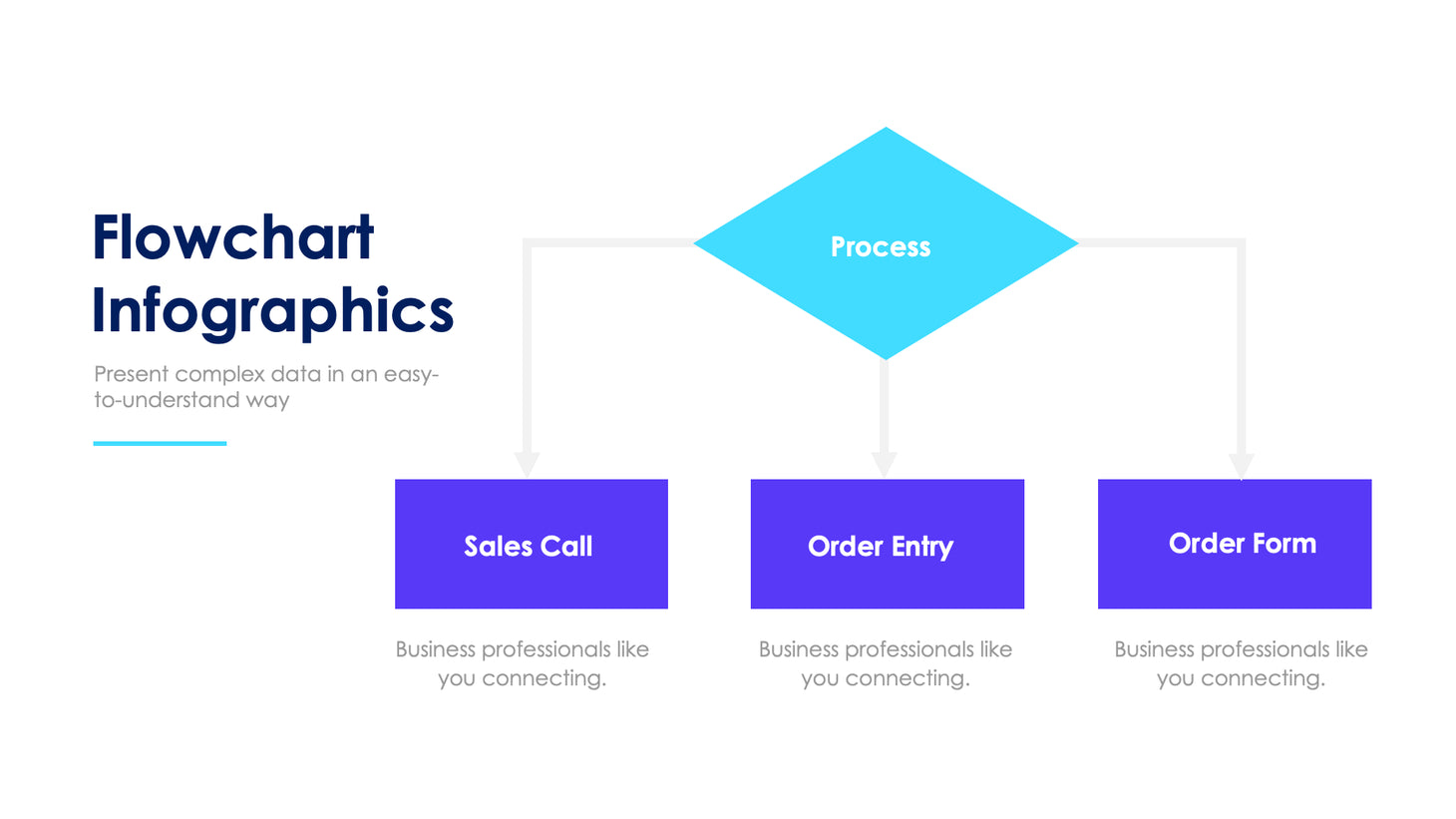 Flowchart Infographics

Present complex data in an easy-to-understand way

Process

Sales Call

Business professionals like you connecting.

Order Entry

Business professionals like you connecting.

Order Form

Business professionals like you connecting.